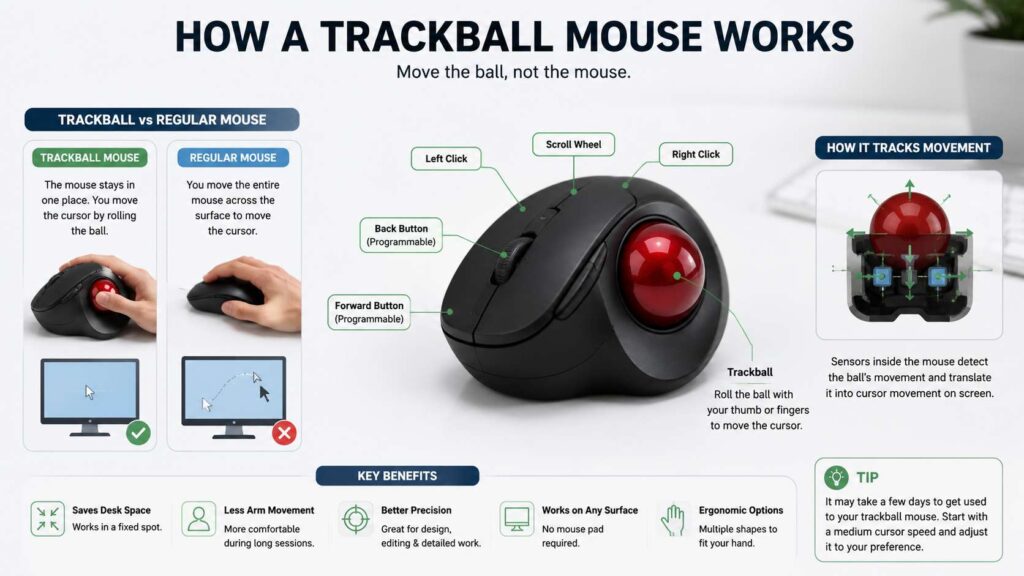 HOW A TRACKBALL MOUSE WORKS

Move the ball, not the mouse.

TRACKBALL vs REGULAR MOUSE

TRACKBALL MOUSE

The mouse stays in one place. You move the cursor by rolling the ball.

REGULAR MOUSE

You move the entire mouse across the surface to move the cursor.

Left Click

Scroll Wheel

Right Click

Back Button (Programmable)

Forward Button (Programmable)

Trackball

Roll the ball with your thumb or fingers to move the cursor.

HOW IT TRACKS MOVEMENT

Sensors inside the mouse detect the ball's movement and translate it into cursor movement on screen.

KEY BENEFITS

Saves Desk Space
Works in a fixed spot.

Less Arm Movement
More comfortable during long sessions.

Better Precision
Great for design, editing & detailed work.

Works on Any Surface
No mouse pad required.

Ergonomic Options
Multiple shapes to fit your hand.

TIP

It may take a few days to get used to your trackball mouse. Start with a medium cursor speed and adjust it to your preference.